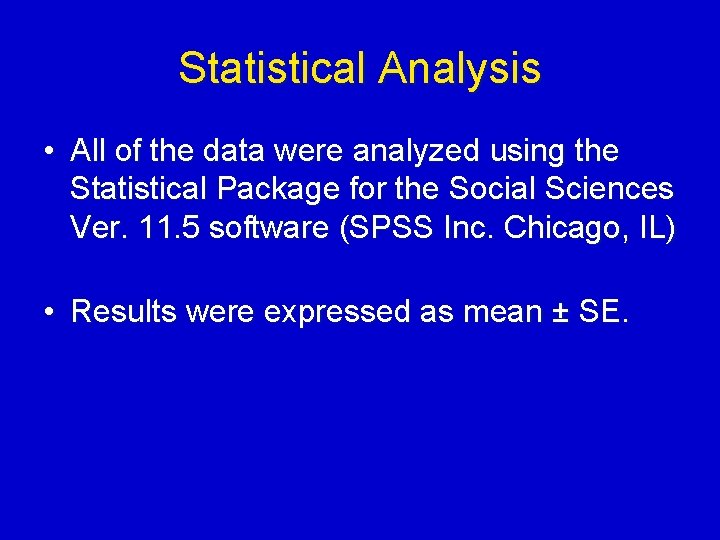 Statistical Analysis

• All of the data were analyzed using the Statistical Package for the Social Sciences Ver. 11.5 software (SPSS Inc. Chicago, IL)

• Results were expressed as mean ± SE.